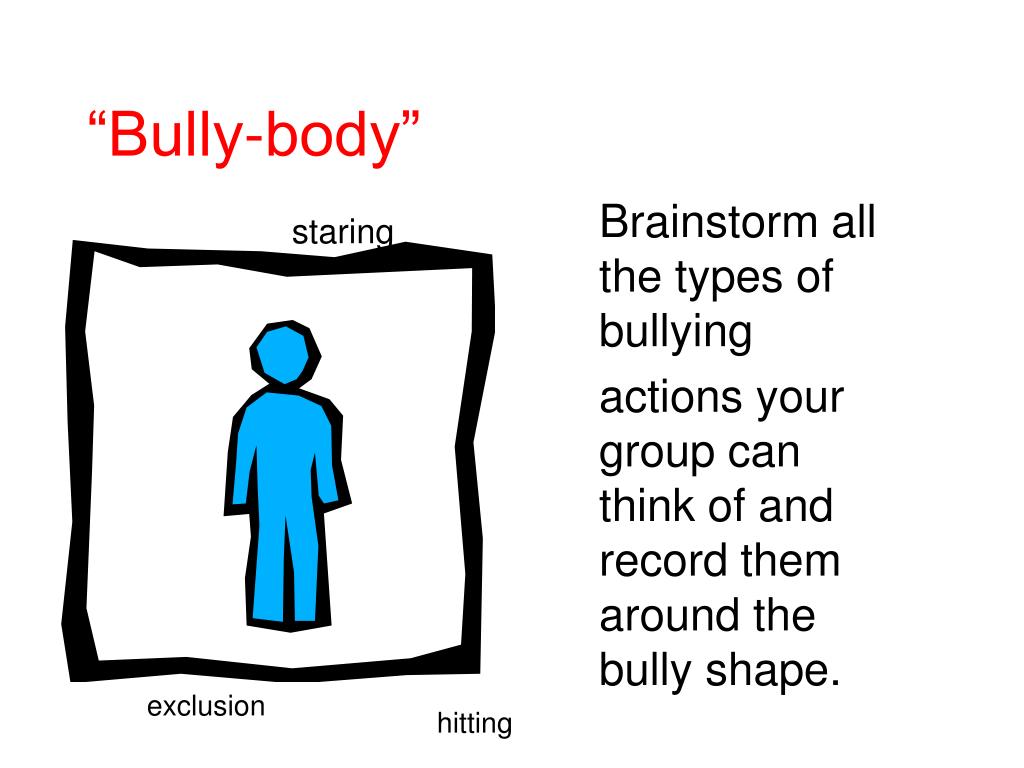 “Bully-body”

staring

exclusion

hitting

Brainstorm all the types of bullying

actions your group can think of and record them around the bully shape.